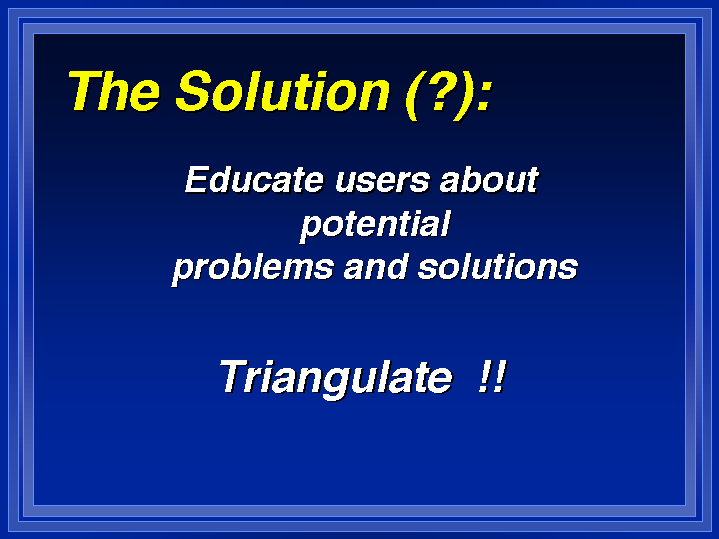 The Solution (?):

Educate users about potential problems and solutions

Triangulate !!